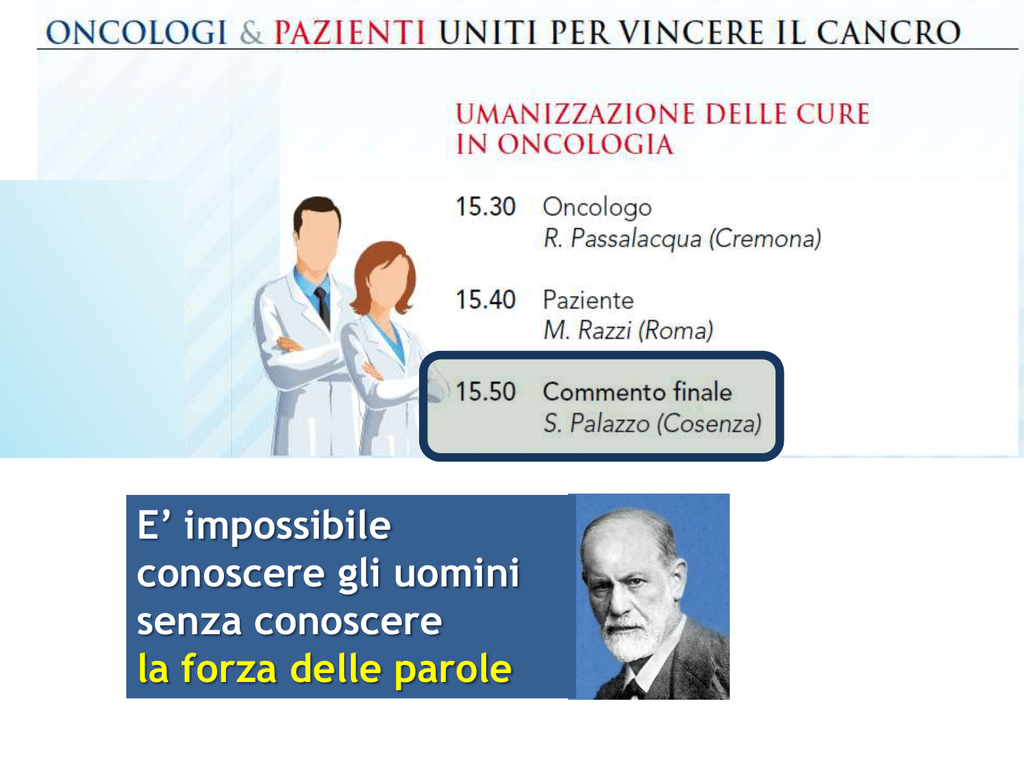 ONCOLOGI & PAZIENTI UNITI PER VINCERE IL CANCRO

UMANIZZAZIONE DELLE CURE IN ONCOLOGIA

15.30 Oncologo
R. Passalacqua (Cremona)

15.40 Paziente
M. Razzi (Roma)

15.50 Commento finale
S. Palazzo (Cosenza)

E' impossibile conoscere gli uomini senza conoscere la forza delle parole